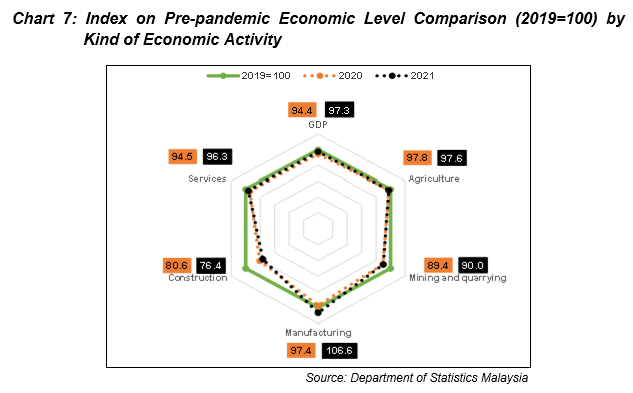 Chart 7: Index on Pre-pandemic Economic Level Comparison (2019=100) by Kind of Economic Activity

2019=100 2020 2021

94.4 97.3
GDP

97.8 97.6
Agriculture

89.4 90.0
Mining and quarrying

Manufacturing
97.4 106.6

80.6 76.4
Construction

94.5 96.3
Services

Source: Department of Statistics Malaysia